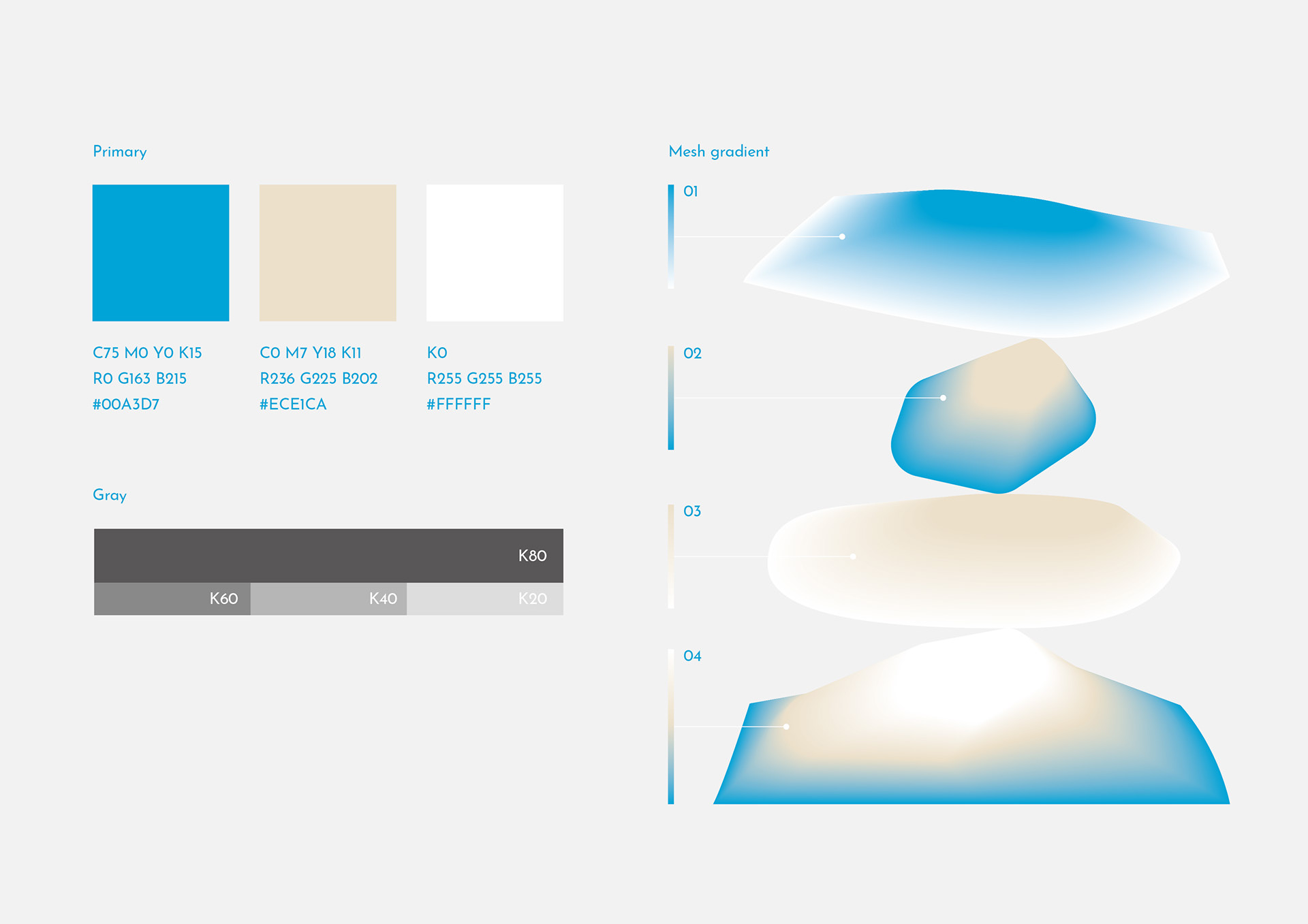 Primary

C75 M0 Y0 K15
R0 G163 B215
#00A3D7

C0 M7 Y18 K11
R236 G225 B202
#ECE1CA

K0
R255 G255 B255
#FFFFFF

Gray

K80

K60

K40

K20

Mesh gradient

01

02

03

04